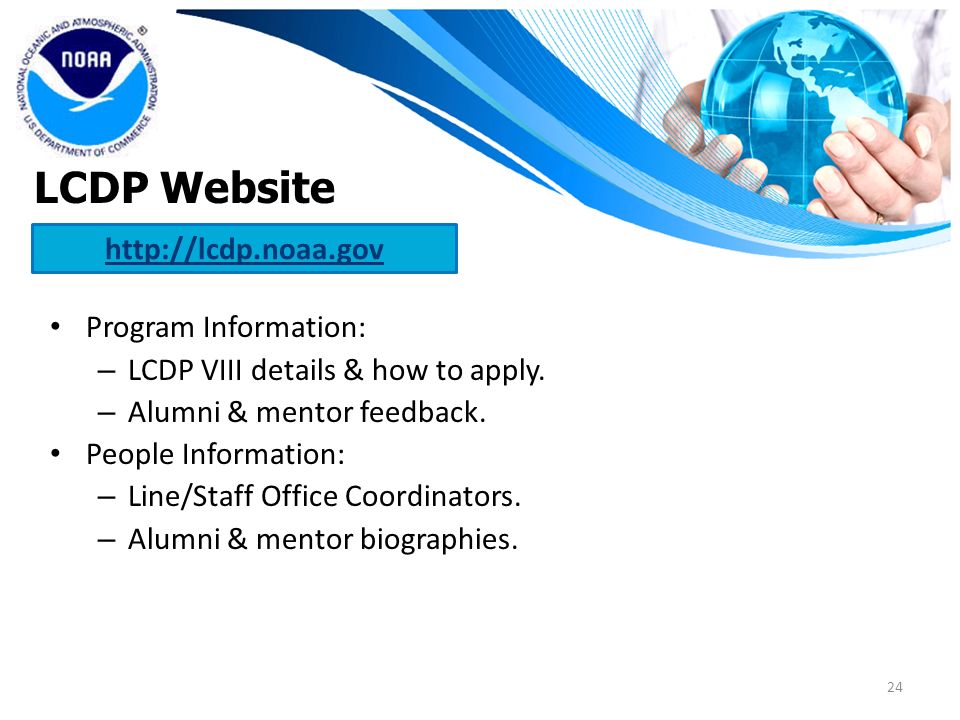 NATIONAL OCEANIC AND ATMOSPHERIC ADMINISTRATION
NOAA
U.S. DEPARTMENT OF COMMERCE

LCDP Website

http://lcdp.noaa.gov

• Program Information:
– LCDP VIII details & how to apply.
– Alumni & mentor feedback.
• People Information:
– Line/Staff Office Coordinators.
– Alumni & mentor biographies.

24